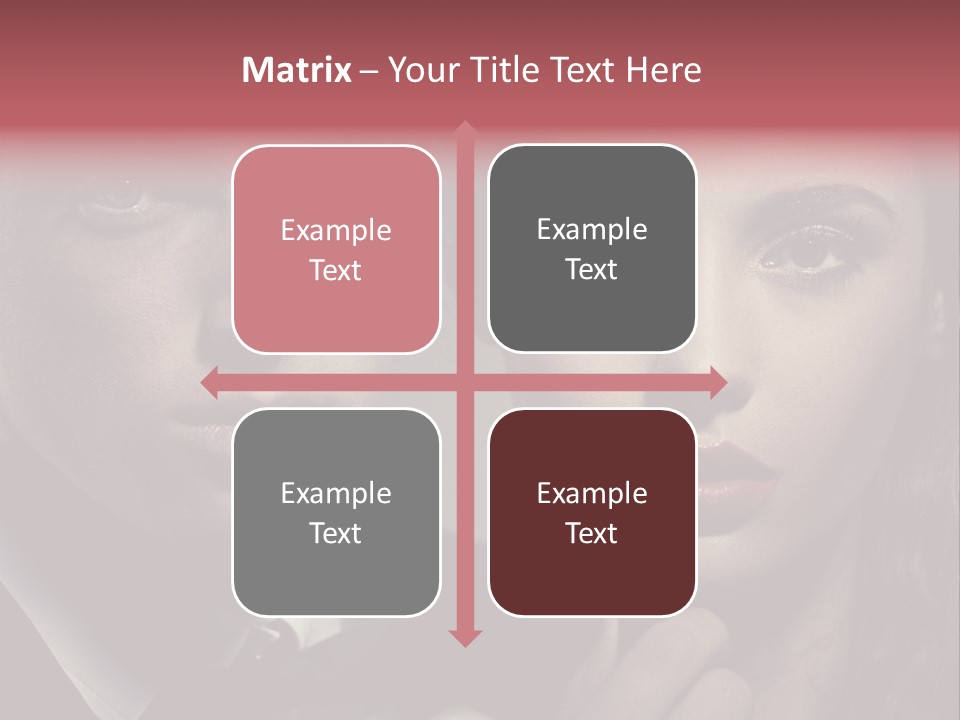 Matrix – Your Title Text Here

Example Text

Example Text

Example Text

Example Text